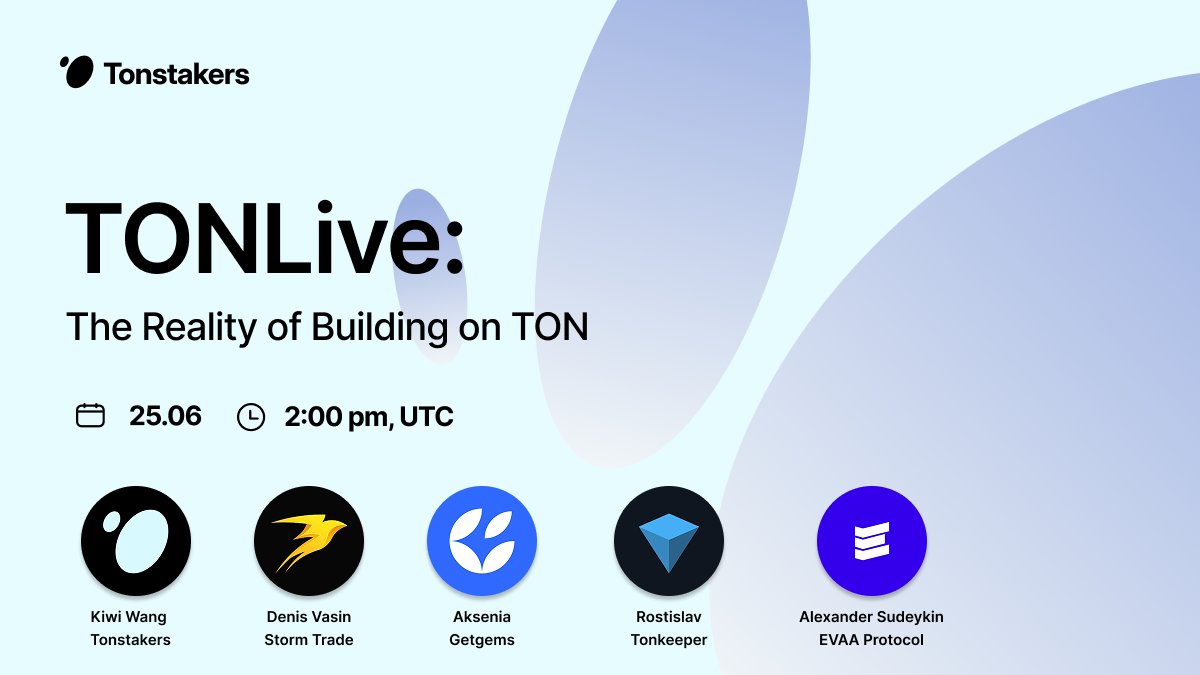 Tonstakers

TONLive:

The Reality of Building on TON

25.06 2:00 pm, UTC

Kiwi Wang
Tonstakers

Denis Vasin
Storm Trade

Aksenia
Getgems

Rostislav
Tonkeeper

Alexander Sudeykin
EVAA Protocol